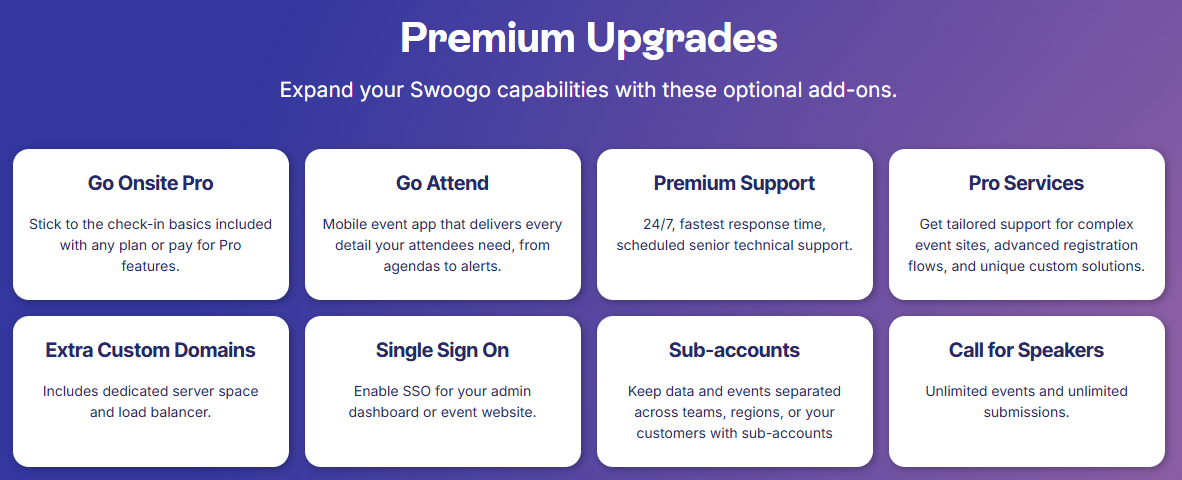 Premium Upgrades

Expand your Swoogo capabilities with these optional add-ons.

Go Onsite Pro

Stick to the check-in basics included with any plan or pay for Pro features.

Go Attend

Mobile event app that delivers every detail your attendees need, from agendas to alerts.

Premium Support

24/7, fastest response time, scheduled senior technical support.

Pro Services

Get tailored support for complex event sites, advanced registration flows, and unique custom solutions.

Extra Custom Domains

Includes dedicated server space and load balancer.

Single Sign On

Enable SSO for your admin dashboard or event website.

Sub-accounts

Keep data and events separated across teams, regions, or your customers with sub-accounts

Call for Speakers

Unlimited events and unlimited submissions.